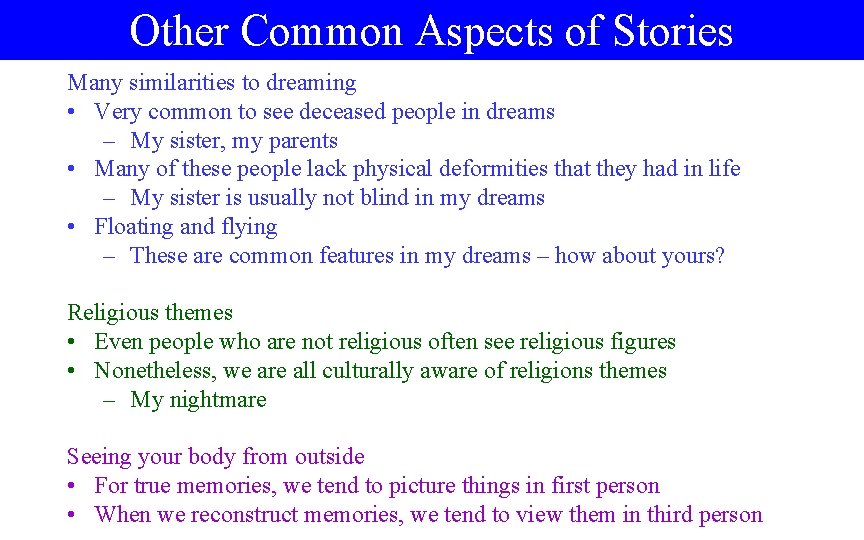 Other Common Aspects of Stories

Many similarities to dreaming
• Very common to see deceased people in dreams
– My sister, my parents
• Many of these people lack physical deformities that they had in life
– My sister is usually not blind in my dreams
• Floating and flying
– These are common features in my dreams – how about yours?

Religious themes
• Even people who are not religious often see religious figures
• Nonetheless, we are all culturally aware of religions themes
– My nightmare

Seeing your body from outside
• For true memories, we tend to picture things in first person
• When we reconstruct memories, we tend to view them in third person